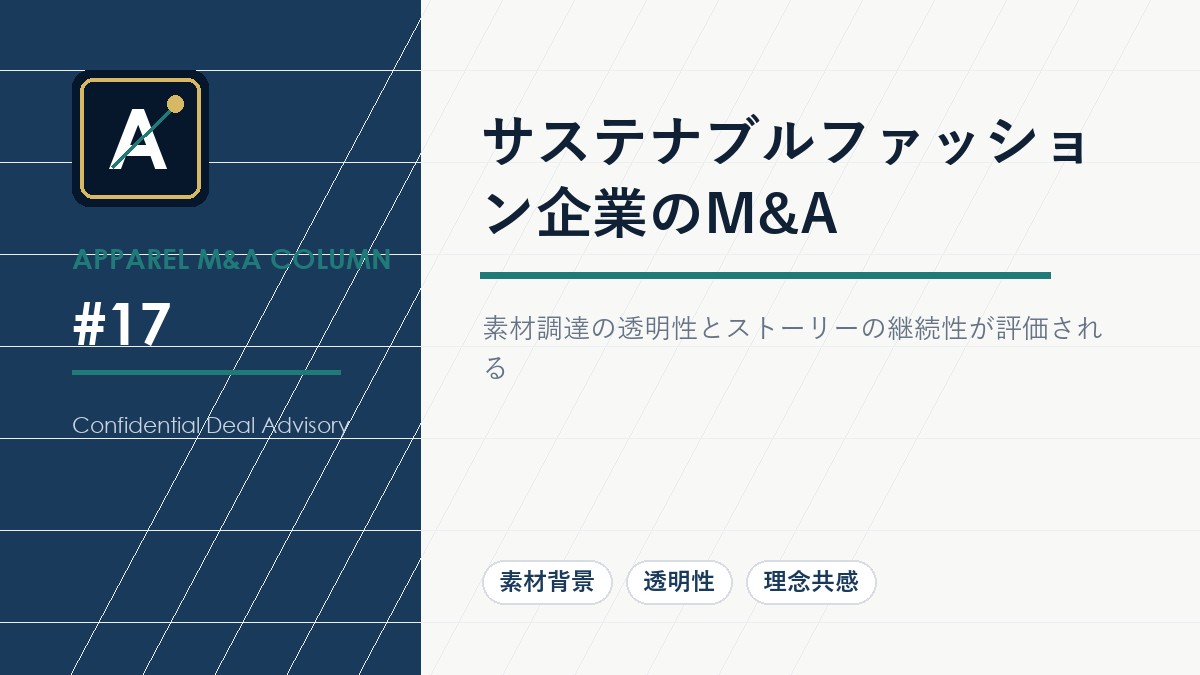 A

APPAREL M&A COLUMN

#17

Confidential Deal Advisory

サステナブルファッション企業のM&A

素材調達の透明性とストーリーの継続性が評価される

素材背景

透明性

理念共感